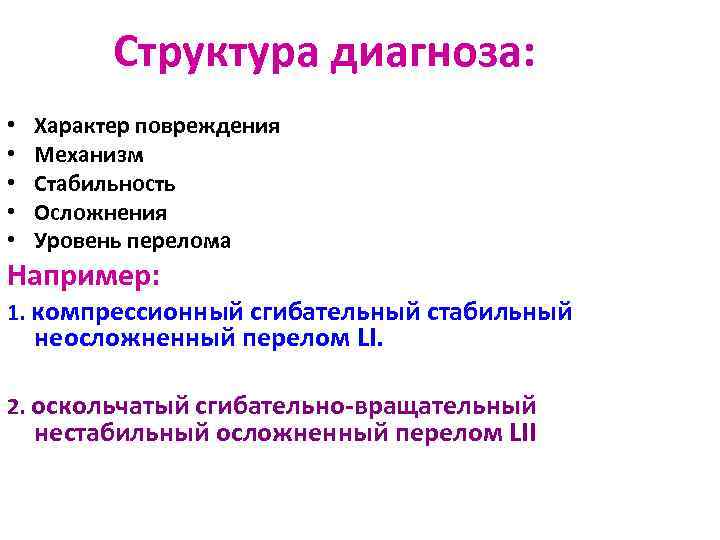 Структура диагноза:

• Характер повреждения
• Механизм
• Стабильность
• Осложнения
• Уровень перелома

Например:

1. компрессионный сгибательный стабильный неосложненный перелом LI.

2. оскольчатый сгибательно-вращательный нестабильный осложненный перелом LII